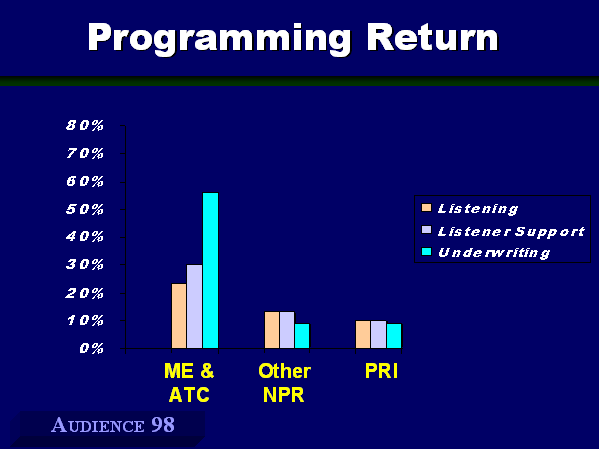 Programming Return

80%
70%
60%
50%
40%
30%
20%
10%
0%

ME & ATC
Other NPR
PRI

Listening
Listener Support
Underwriting

AUDIENCE 98